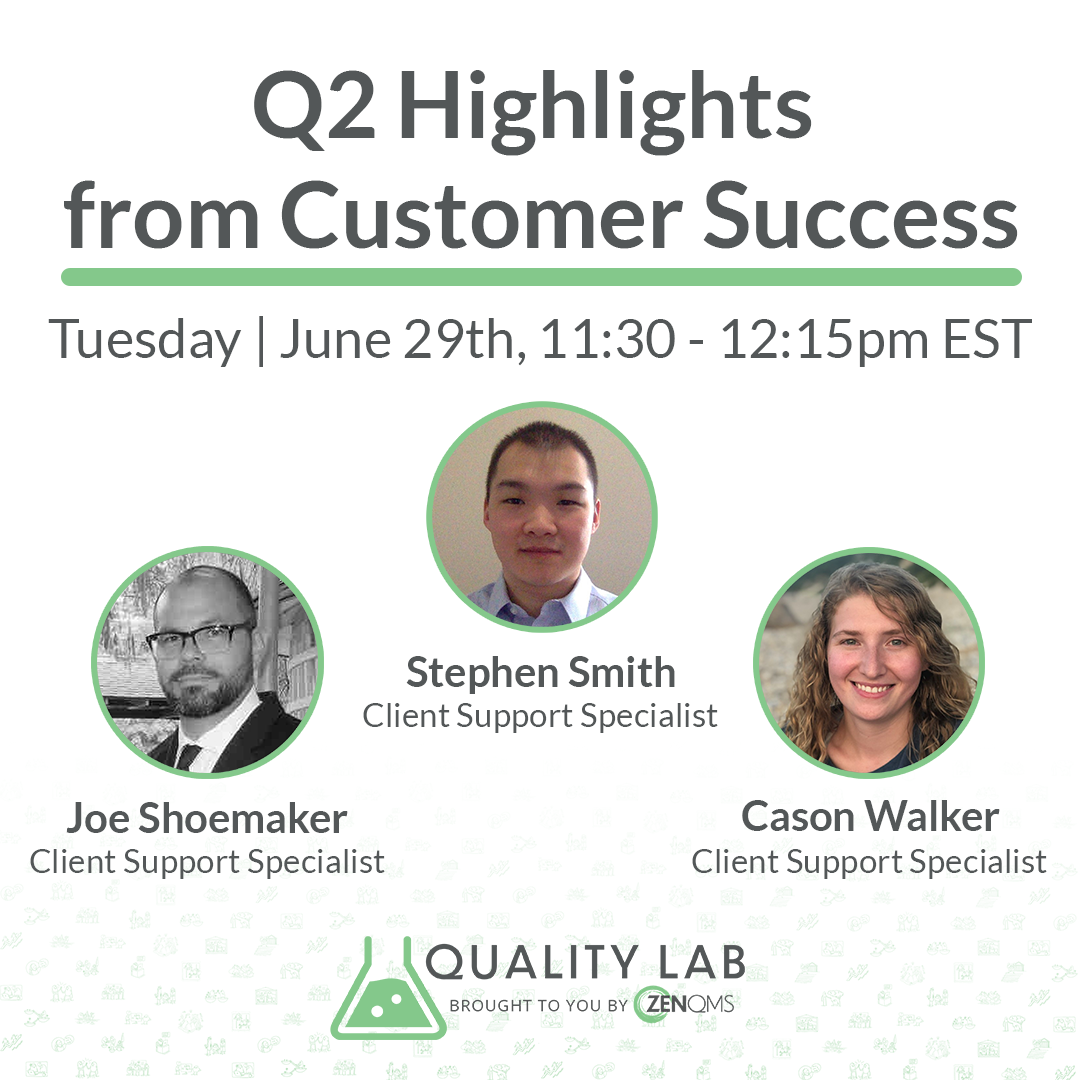 Q2 Highlights from Customer Success

Tuesday | June 29th, 11:30 - 12:15pm EST

Stephen Smith
Client Support Specialist

Joe Shoemaker
Client Support Specialist

Cason Walker
Client Support Specialist

QUALITY LAB
BROUGHT TO YOU BY ZENQMS